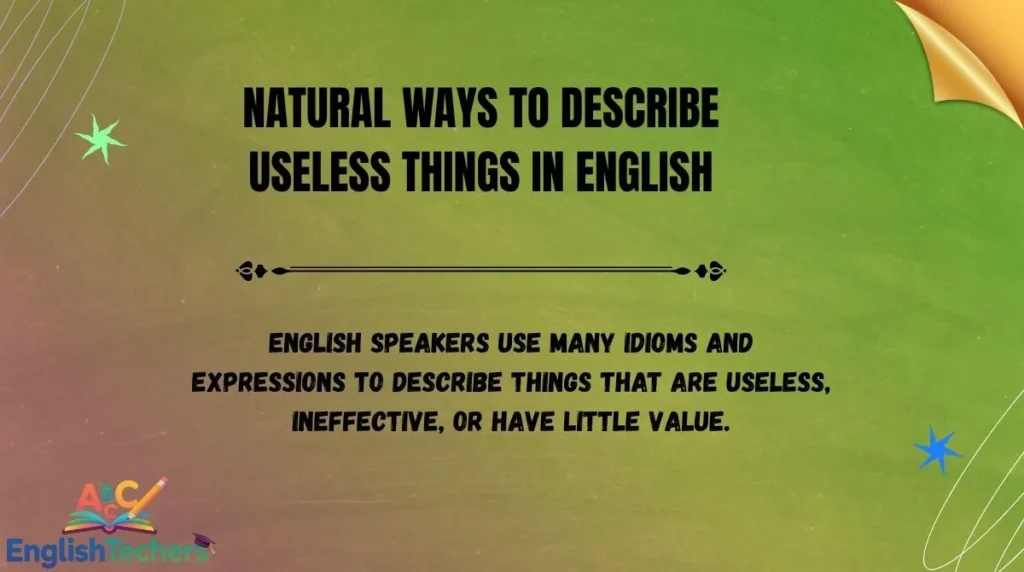 NATURAL WAYS TO DESCRIBE USELESS THINGS IN ENGLISH

ENGLISH SPEAKERS USE MANY IDIOMS AND EXPRESSIONS TO DESCRIBE THINGS THAT ARE USELESS, INEFFECTIVE, OR HAVE LITTLE VALUE.

ABC
EnglishTechers